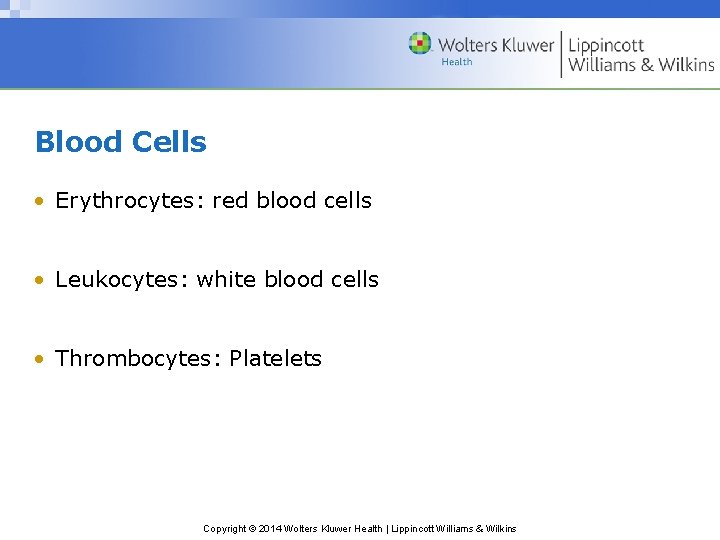 Wolters Kluwer Health | Lippincott Williams & Wilkins

Blood Cells

• Erythrocytes: red blood cells

• Leukocytes: white blood cells

• Thrombocytes: Platelets

Copyright © 2014 Wolters Kluwer Health | Lippincott Williams & Wilkins